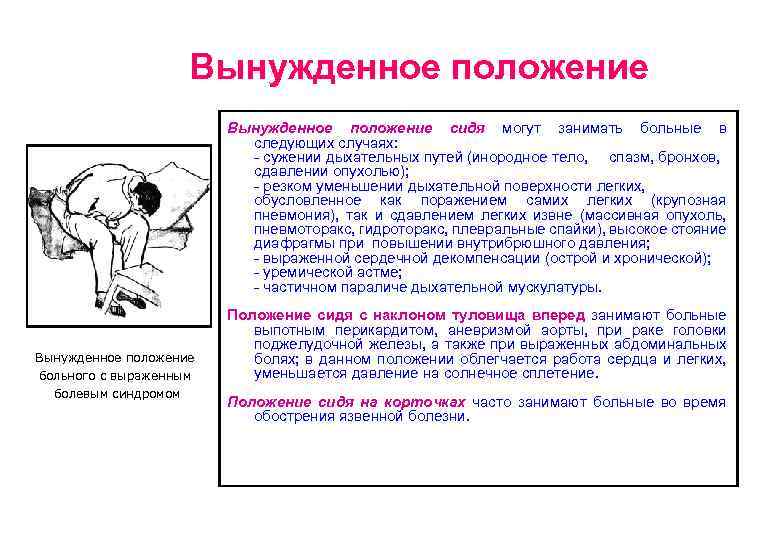 Вынужденное положение

Вынужденное положение больного с выраженным болевым синдромом

Вынужденное положение сидя могут занимать больные в следующих случаях:
- сужении дыхательных путей (инородное тело, спазм, бронхов, сдавлении опухолью);
- резком уменьшении дыхательной поверхности легких, обусловленное как поражением самих легких (крупозная пневмония), так и сдавлением легких извне (массивная опухоль, пневмоторакс, гидроторакс, плевральные спайки), высокое стояние диафрагмы при повышении внутрибрюшного давления;
- выраженной сердечной декомпенсации (острой и хронической);
- уремической астме;
- частичном параличе дыхательной мускулатуры.

Положение сидя с наклоном туловища вперед занимают больные выпотным перикардитом, аневризмой аорты, при раке головки поджелудочной железы, а также при выраженных абдоминальных болях; в данном положении облегчается работа сердца и легких, уменьшается давление на солнечное сплетение.

Положение сидя на корточках часто занимают больные во время обострения язвенной болезни.